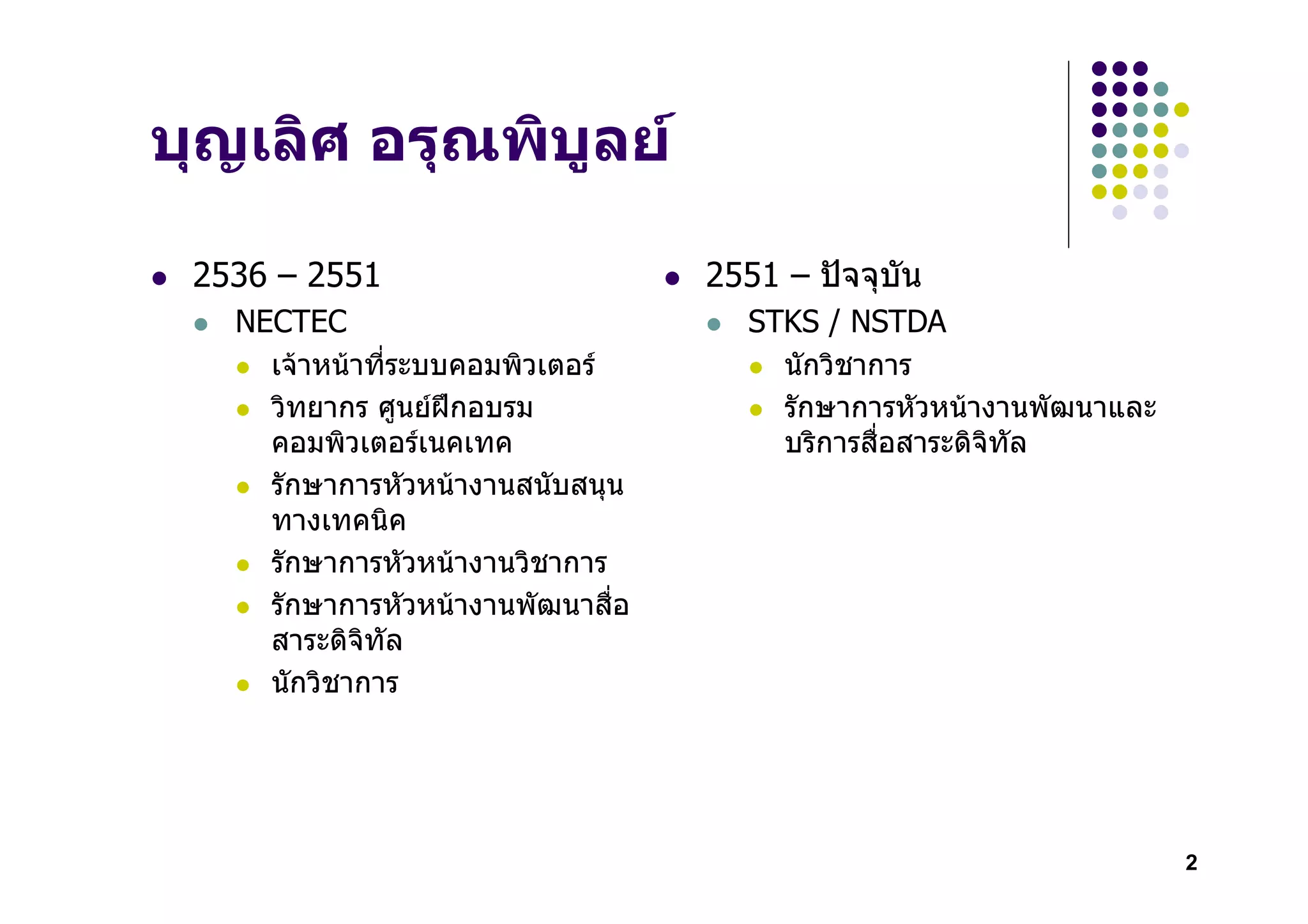 บุญเลิศ อรุณพิบูลย์

- 2536 – 2551
  - NECTEC
    - เจ้าหน้าที่ระบบคอมพิวเตอร์
    - วิทยากร ศูนย์ฝึกอบรมคอมพิวเตอร์เนคเทค
    - รักษาการหัวหน้างานสนับสนุนทางเทคนิค
    - รักษาการหัวหน้างานวิชาการ
    - รักษาการหัวหน้างานพัฒนาสื่อสาระดิจิทัล
    - นักวิชาการ

- 2551 – ปัจจุบัน
  - STKS / NSTDA
    - นักวิชาการ
    - รักษาการหัวหน้างานพัฒนาและบริการสื่อสาระดิจิทัล

2